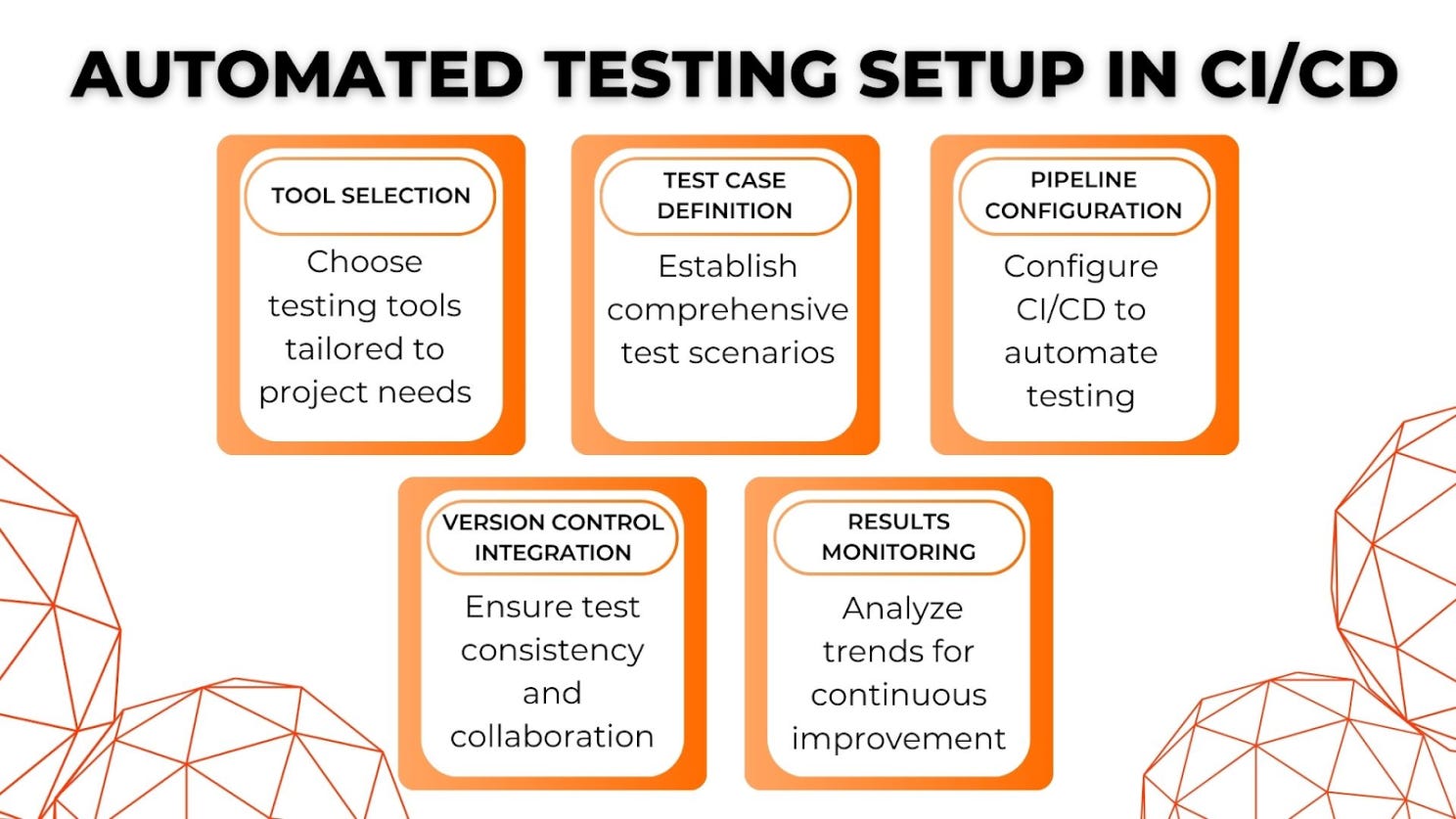 AUTOMATED TESTING SETUP IN CI/CD

TOOL SELECTION

Choose testing tools tailored to project needs

TEST CASE DEFINITION

Establish comprehensive test scenarios

PIPELINE CONFIGURATION

Configure CI/CD to automate testing

VERSION CONTROL INTEGRATION

Ensure test consistency and collaboration

RESULTS MONITORING

Analyze trends for continuous improvement